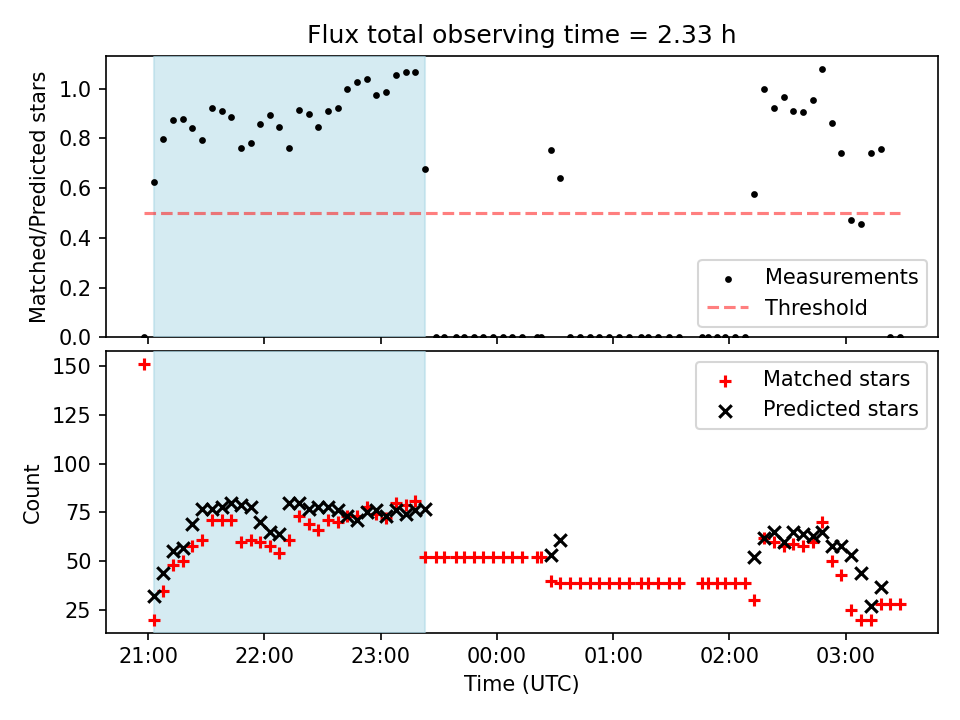 Flux total observing time = 2.33 h

Matched/Predicted stars

1.0
0.8
0.6
0.4
0.2
0.0

Measurements
Threshold

Count

150
125
100
75
50
25

Matched stars
Predicted stars

21:00
22:00
23:00
00:00
01:00
02:00
03:00

Time (UTC)